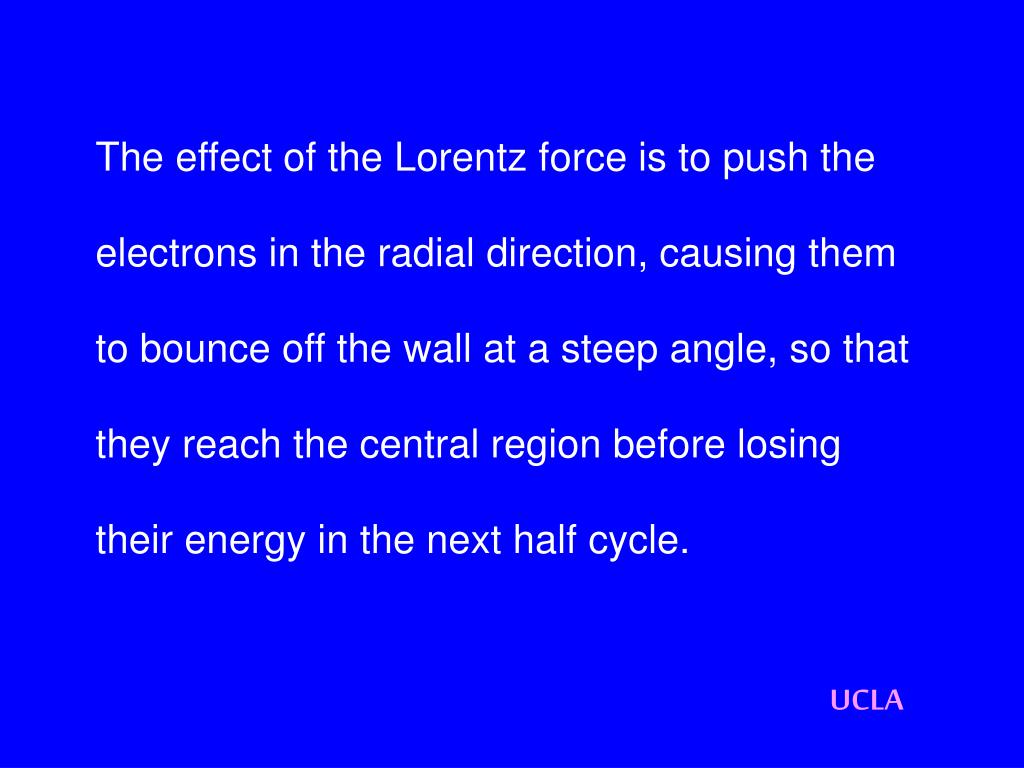 The effect of the Lorentz force is to push the electrons in the radial direction, causing them to bounce off the wall at a steep angle, so that they reach the central region before losing their energy in the next half cycle.

UCLA